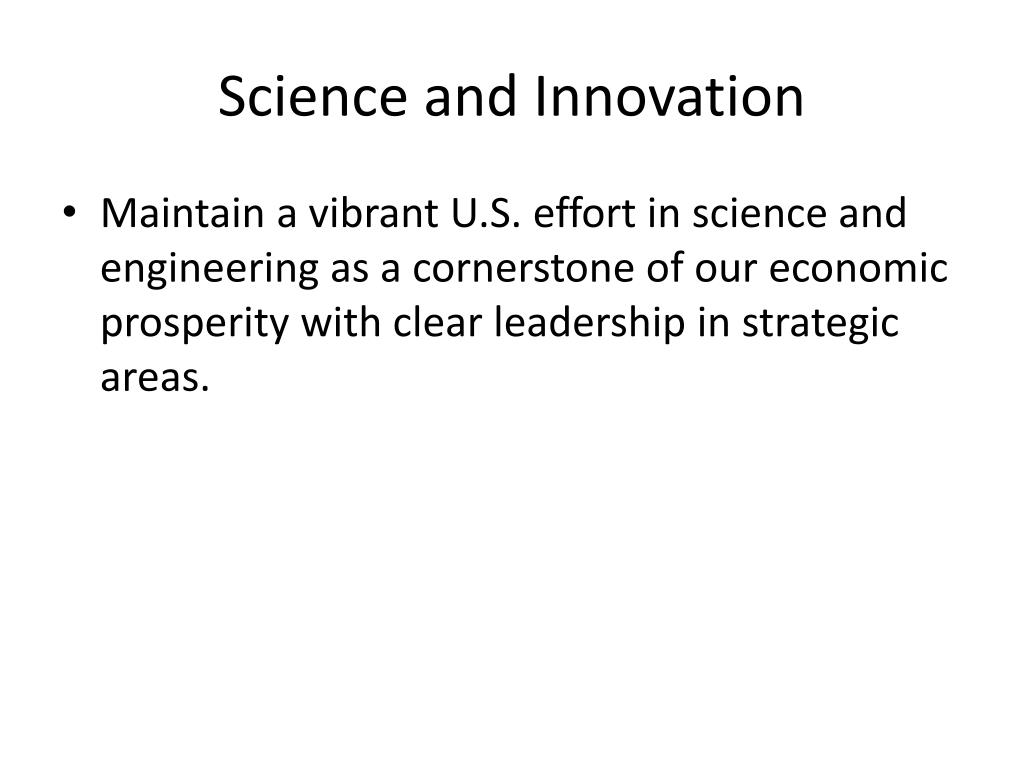 Science and Innovation

• Maintain a vibrant U.S. effort in science and engineering as a cornerstone of our economic prosperity with clear leadership in strategic areas.